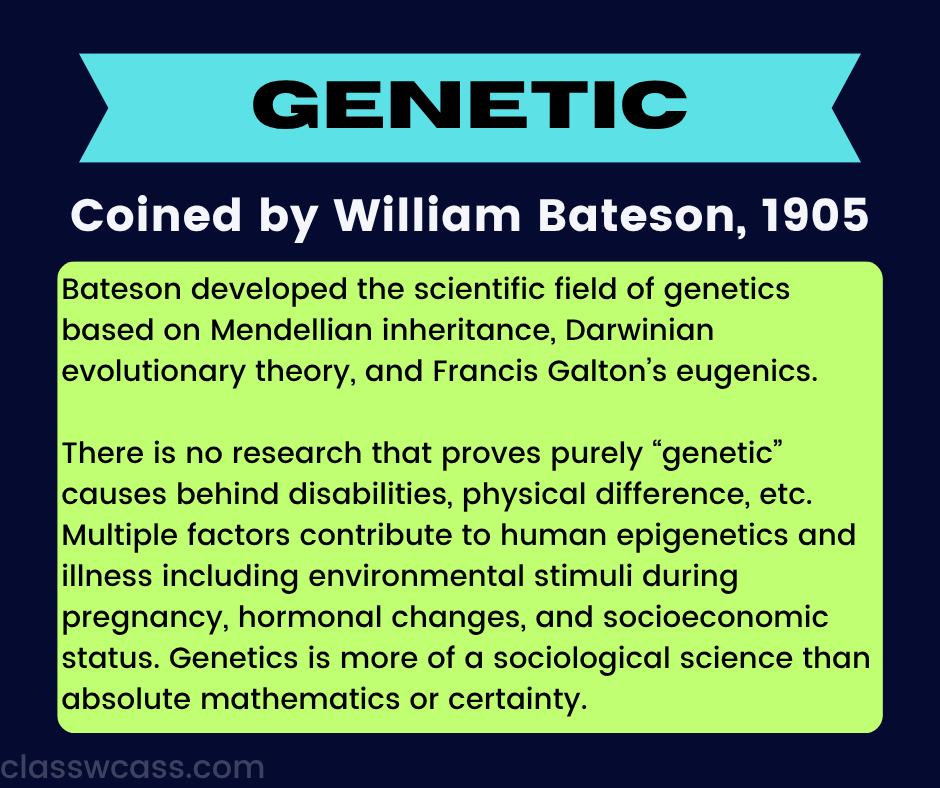 GENETIC

Coined by William Bateson, 1905

Bateson developed the scientific field of genetics based on Mendellian inheritance, Darwinian evolutionary theory, and Francis Galton's eugenics.

There is no research that proves purely "genetic" causes behind disabilities, physical difference, etc. Multiple factors contribute to human epigenetics and illness including environmental stimuli during pregnancy, hormonal changes, and socioeconomic status. Genetics is more of a sociological science than absolute mathematics or certainty.

classwcass.com